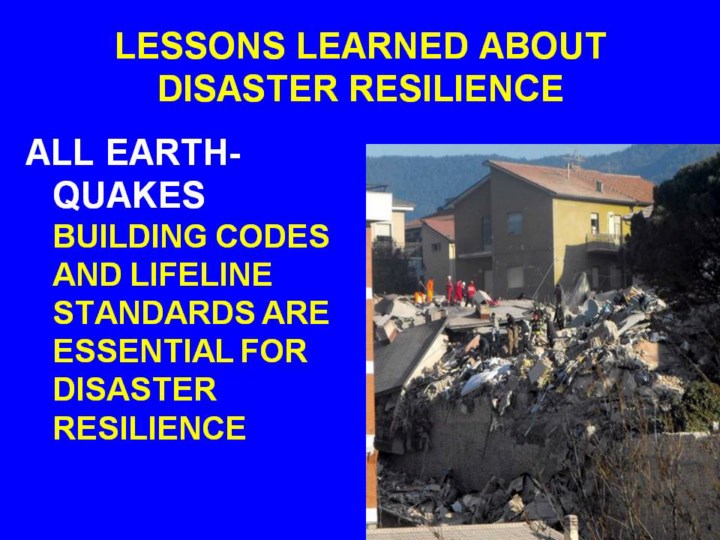 LESSONS LEARNED ABOUT DISASTER RESILIENCE

ALL EARTHQUAKES

BUILDING CODES AND LIFELINE STANDARDS ARE ESSENTIAL FOR DISASTER RESILIENCE